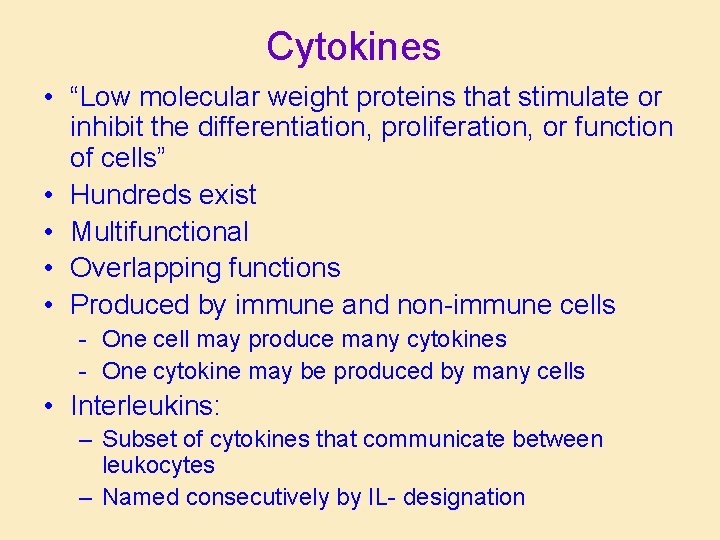 Cytokines

• "Low molecular weight proteins that stimulate or inhibit the differentiation, proliferation, or function of cells"
• Hundreds exist
• Multifunctional
• Overlapping functions
• Produced by immune and non-immune cells
- One cell may produce many cytokines
- One cytokine may be produced by many cells
• Interleukins:
– Subset of cytokines that communicate between leukocytes
– Named consecutively by IL- designation